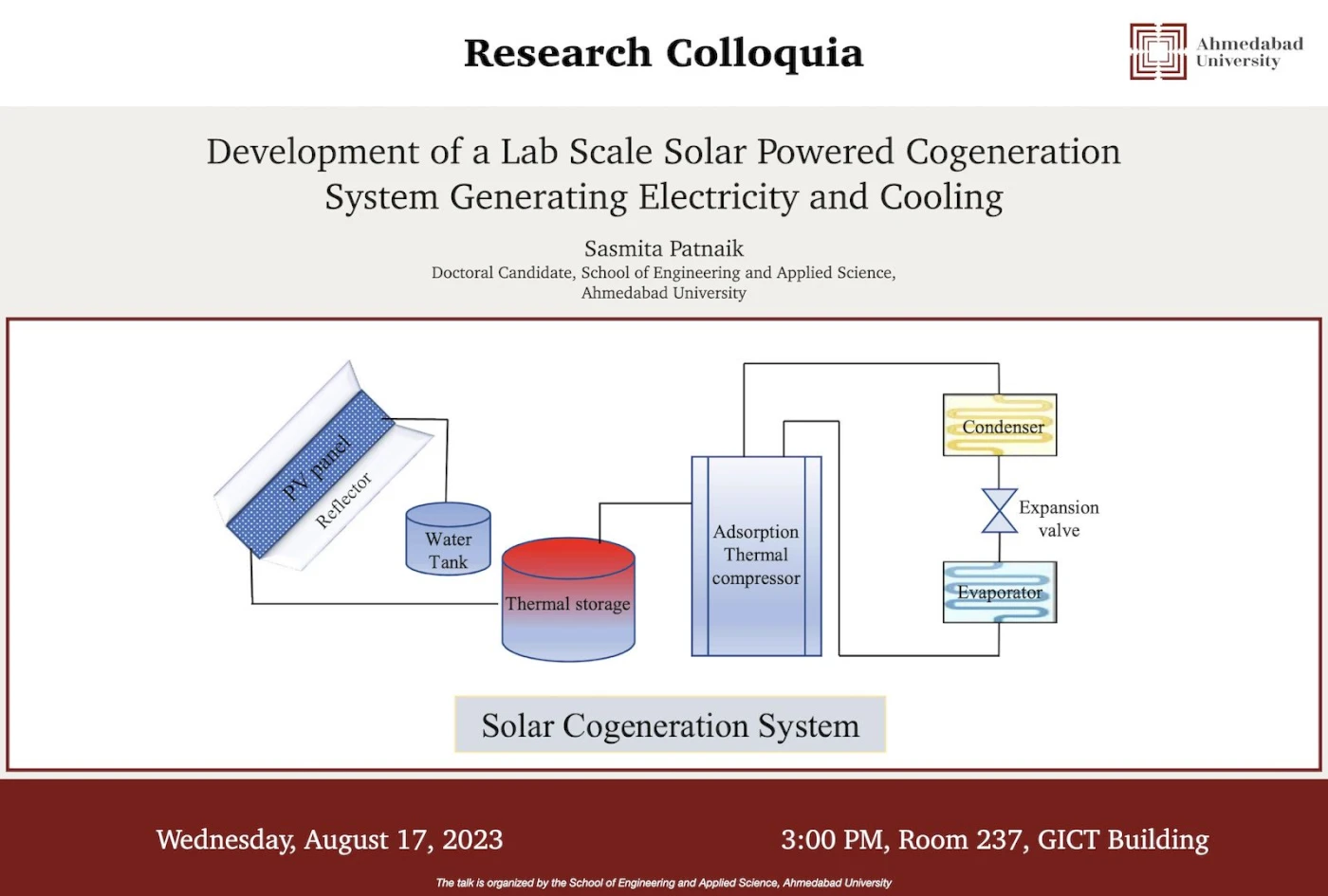 Research Colloquia

Ahmedabad University

Development of a Lab Scale Solar Powered Cogeneration System Generating Electricity and Cooling

Sasmita Patnaik
Doctoral Candidate, School of Engineering and Applied Science, Ahmedabad University

PV panel
Reflector
Water Tank
Thermal storage
Adsorption Thermal compressor
Condenser
Expansion valve
Evaporator

Solar Cogeneration System

Wednesday, August 17, 2023

3:00 PM, Room 237, GICT Building

The talk is organized by the School of Engineering and Applied Science, Ahmedabad University